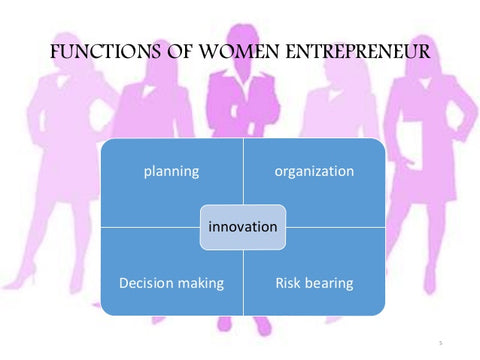 FUNCTIONS OF WOMEN ENTREPRENEUR

planning

organization

innovation

Decision making

Risk bearing

3